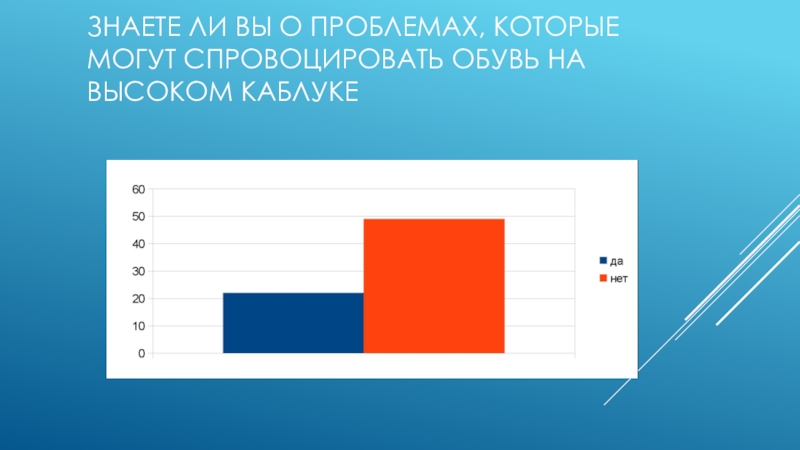 ЗНАЕТЕ ЛИ ВЫ О ПРОБЛЕМАХ, КОТОРЫЕ МОГУТ СПРОВОЦИРОВАТЬ ОБУВЬ НА ВЫСОКОМ КАБЛУКЕ

60
50
40
30
20
10
0

да
нет